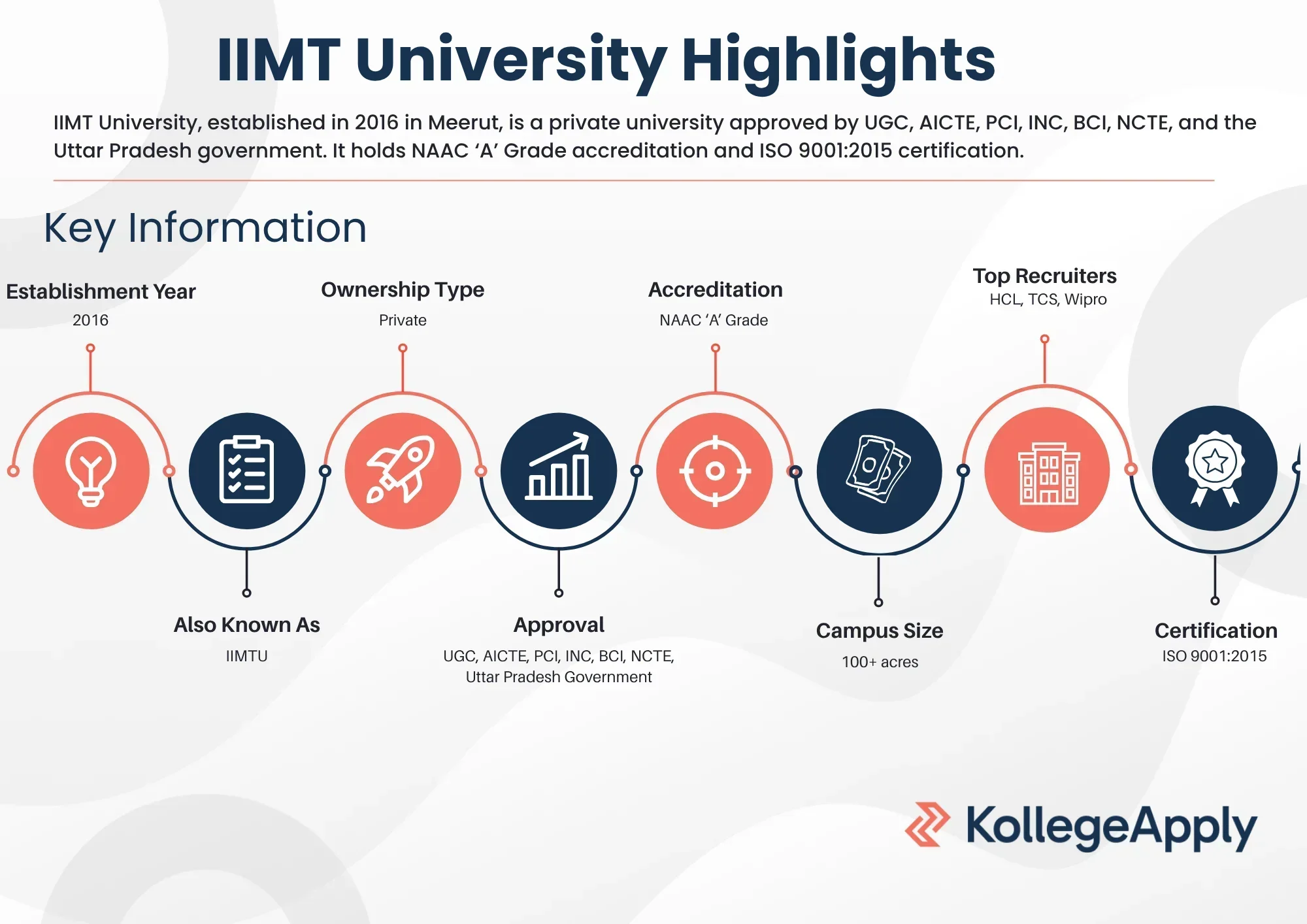 IIMT University Highlights

IIMT University, established in 2016 in Meerut, is a private university approved by UGC, AICTE, PCI, INC, BCI, NCTE, and the Uttar Pradesh government. It holds NAAC 'A' Grade accreditation and ISO 9001:2015 certification.

Key Information

Establishment Year
2016

Ownership Type
Private

Accreditation
NAAC 'A' Grade

Top Recruiters
HCL, TCS, Wipro

Also Known As
IIMTU

Approval
UGC, AICTE, PCI, INC, BCI, NCTE, Uttar Pradesh Government

Campus Size
100+ acres

Certification
ISO 9001:2015

KollegeApply